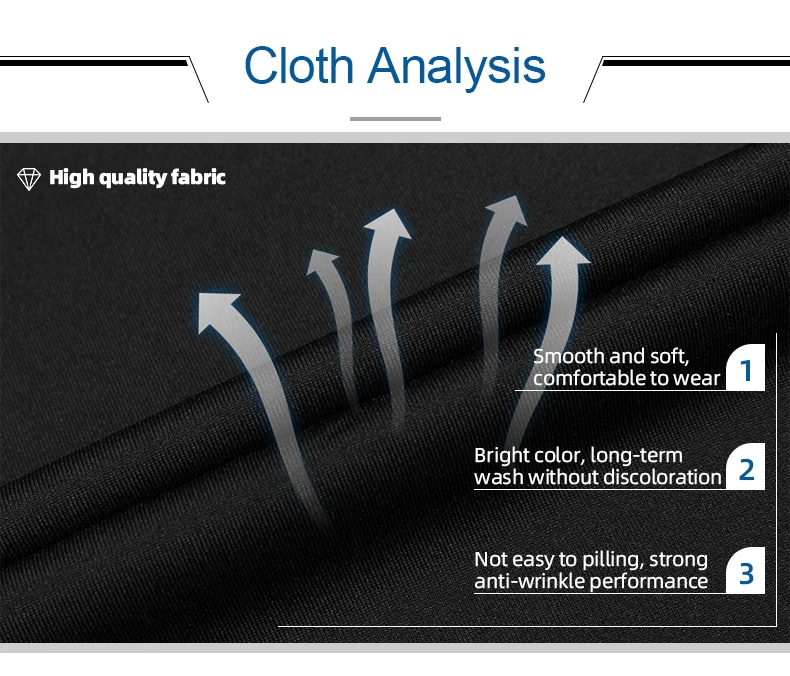 Cloth Analysis

High quality fabric

Smooth and soft, comfortable to wear 1

Bright color, long-term wash without discoloration 2

Not easy to pilling, strong anti-wrinkle performance 3